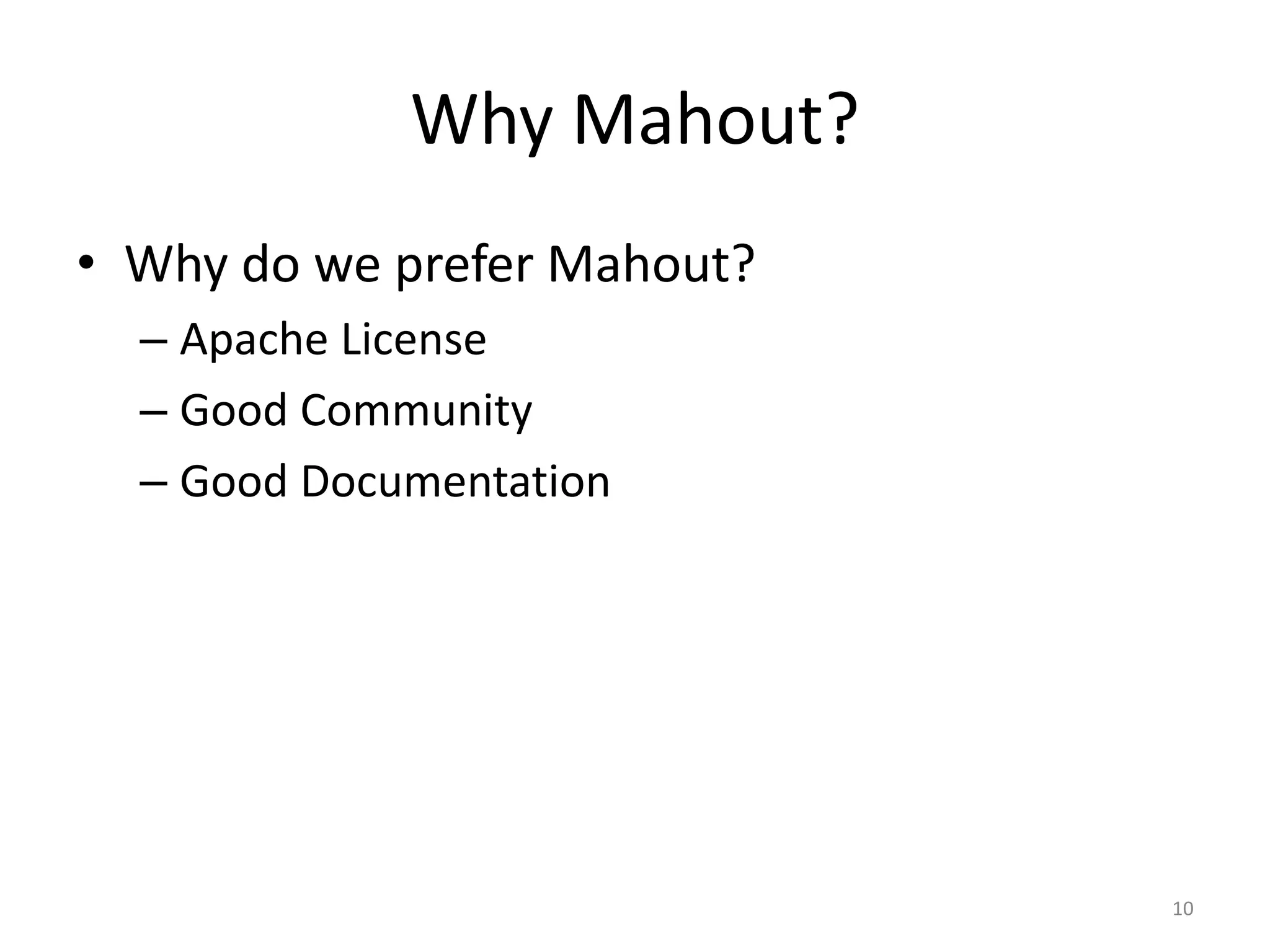 Why Mahout?

• Why do we prefer Mahout?
– Apache License
– Good Community
– Good Documentation

10